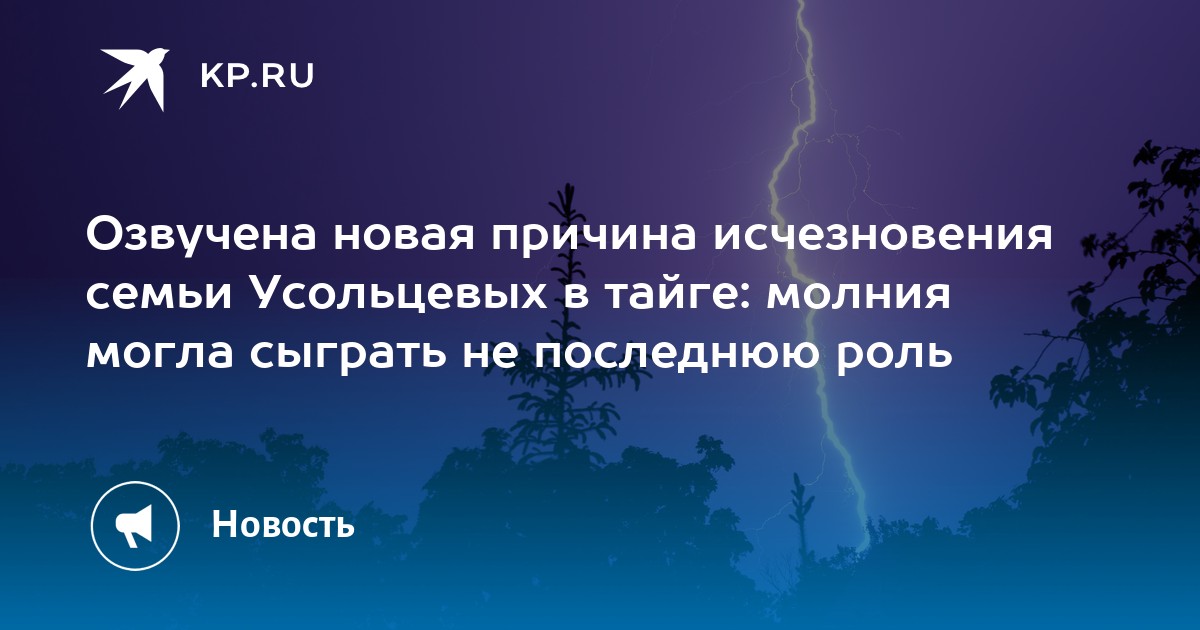 KP.RU

Озвучена новая причина исчезновения семьи Усольцевых в тайге: молния могла сыграть не последнюю роль

Новость